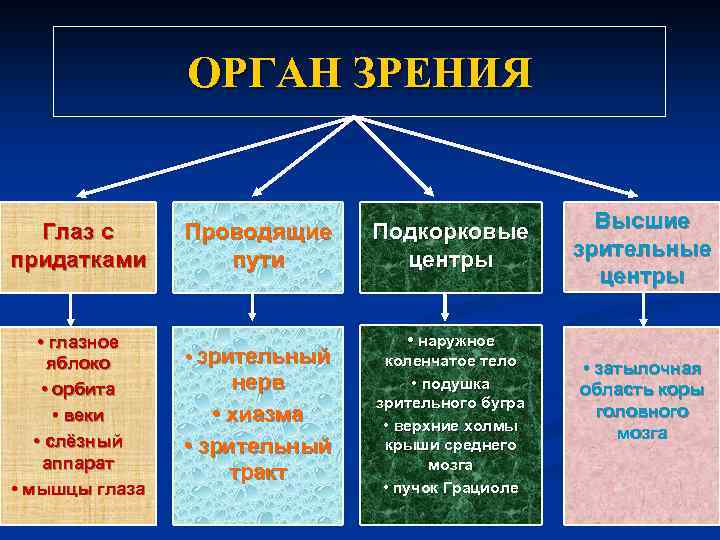 ОРГАН ЗРЕНИЯ

Глаз с придатками

• глазное яблоко
• орбита
• веки
• слёзный аппарат
• мышцы глаза

Проводящие пути

• зрительный нерв
• хиазма
• зрительный тракт

Подкорковые центры

• наружное коленчатое тело
• подушка зрительного бугра
• верхние холмы крыши среднего мозга
• пучок Грациоле

Высшие зрительные центры

• затылочная область коры головного мозга